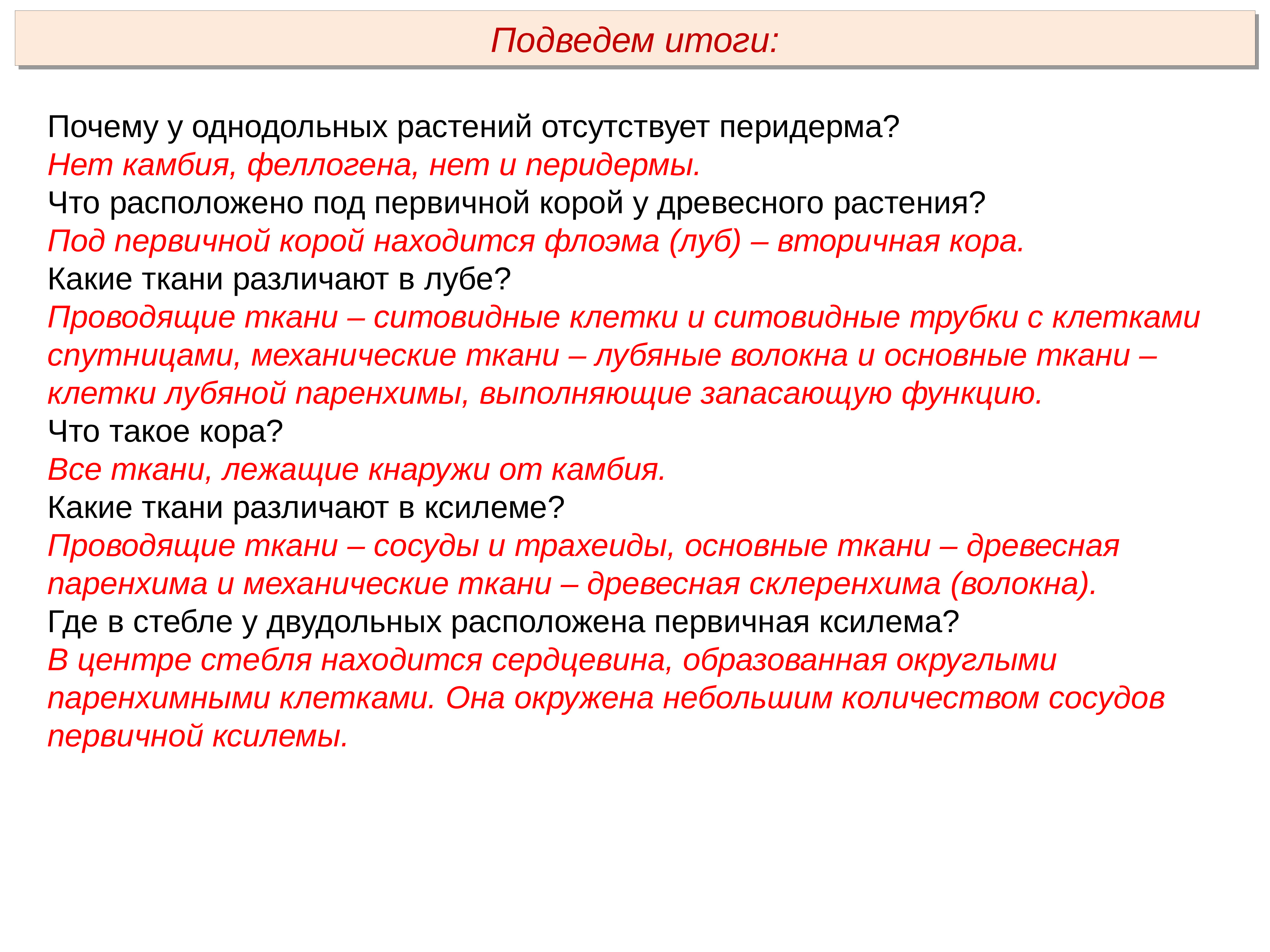 Подведем итоги:

Почему у однодольных растений отсутствует перидерма?
Нет камбия, феллогена, нет и перидермы.
Что расположено под первичной корой у древесного растения?
Под первичной корой находится флоэма (луб) – вторичная кора.
Какие ткани различают в лубе?
Проводящие ткани – ситовидные клетки и ситовидные трубки с клетками спутницами, механические ткани – лубяные волокна и основные ткани – клетки лубяной паренхимы, выполняющие запасающую функцию.
Что такое кора?
Все ткани, лежащие кнаружи от камбия.
Какие ткани различают в ксилеме?
Проводящие ткани – сосуды и трахеиды, основные ткани – древесная паренхима и механические ткани – древесная склеренхима (волокна).
Где в стебле у двудольных расположена первичная ксилема?
В центре стебля находится сердцевина, образованная округлыми паренхимными клетками. Она окружена небольшим количеством сосудов первичной ксилемы.